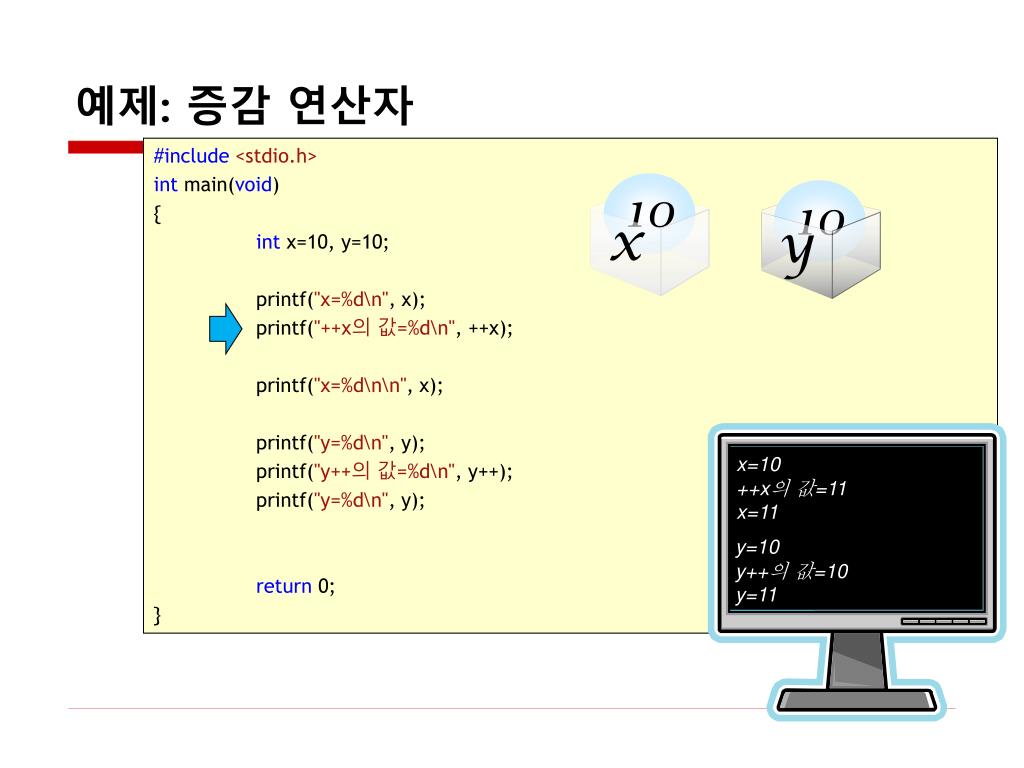 예제: 증감 연산자

#include <stdio.h>
int main(void)
{
int x=10, y=10;

printf("x=%d\n", x);
printf("++x의 값=%d\n", ++x);

printf("x=%d\n\n", x);

printf("y=%d\n", y);
printf("y++의 값=%d\n", y++);
printf("y=%d\n", y);

return 0;
}

10
x

10
y

x=10
++x의 값=11
x=11
y=10
y++의 값=10
y=11